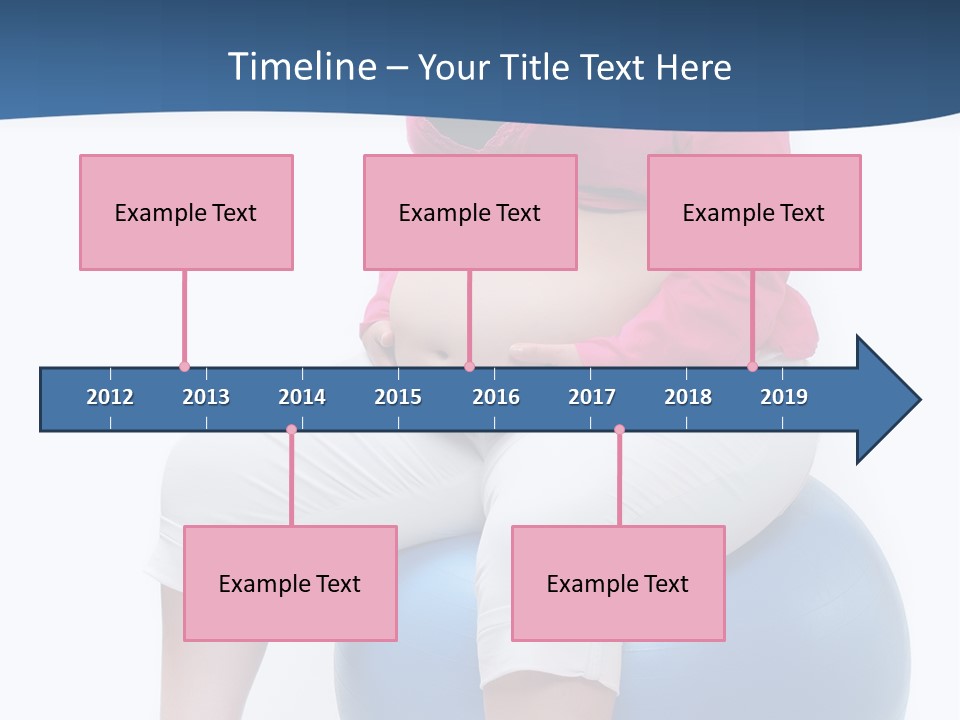 Timeline – Your Title Text Here

Example Text

Example Text

Example Text

2012 2013 2014 2015 2016 2017 2018 2019

Example Text

Example Text